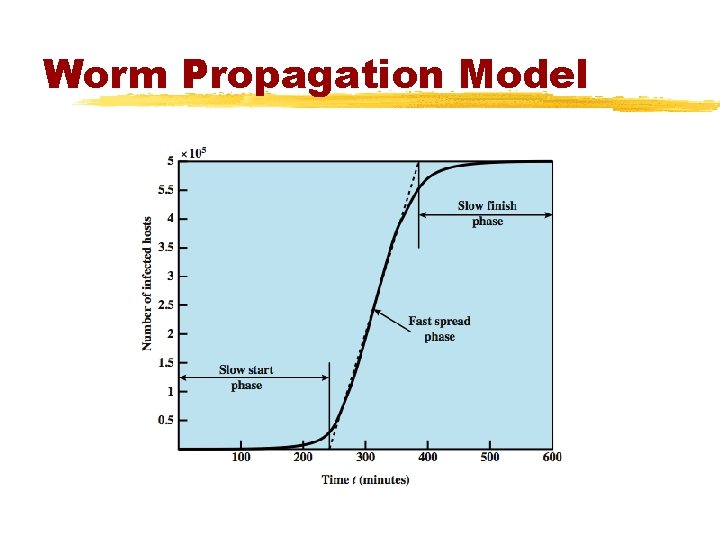 Worm Propagation Model

$\times 10^5$

5
5.5
4
3.5
3
2.5
2
1.5
1
0.5

Number of infected hosts

Slow finish phase

Fast spread phase

Slow start phase

100 200 300 400 500 600

Time $t$ (minutes)